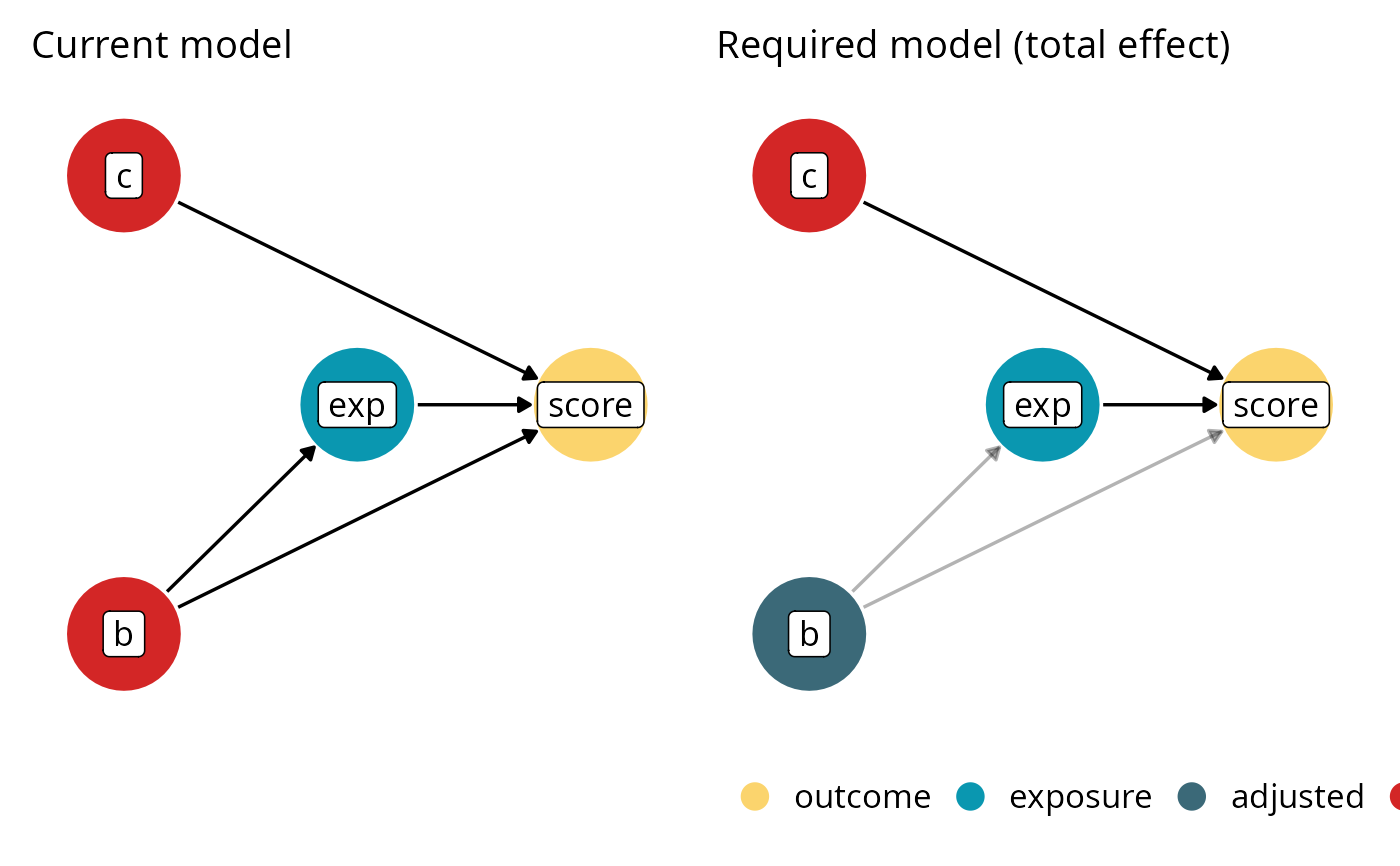 Current model

c

exp

score

b

Required model (total effect)

c

exp

score

b

outcome exposure adjusted